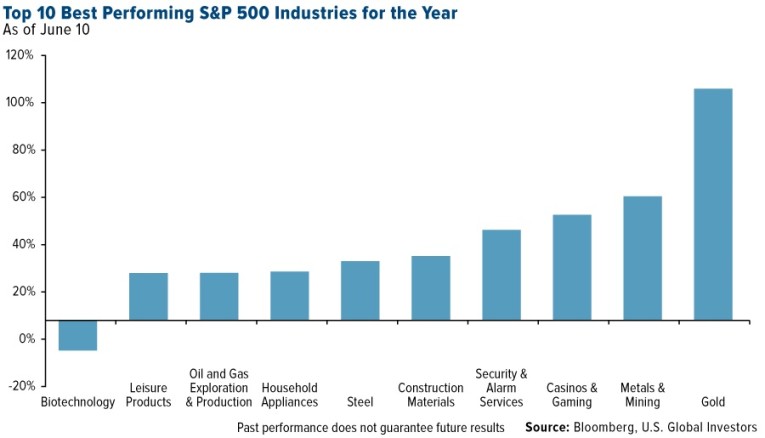 Top 10 Best Performing S&P 500 Industries for the Year
As of June 10

120%
100%
80%
60%
40%
20%
0%
-20%

Biotechnology
Leisure Products
Oil and Gas Exploration & Production
Household Appliances
Steel
Construction Materials
Security & Alarm Services
Casinos & Gaming
Metals & Mining
Gold

Past performance does not guarantee future results
Source: Bloomberg, U.S. Global Investors